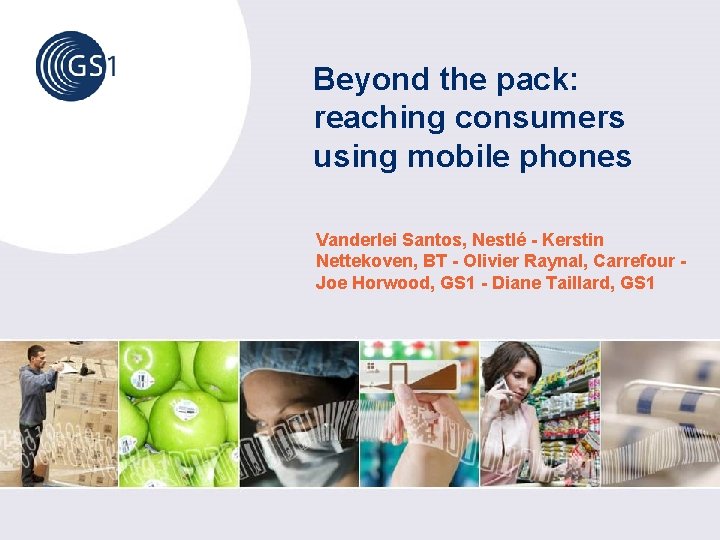 GS1

Beyond the pack: reaching consumers using mobile phones

Vanderlei Santos, Nestlé - Kerstin Nettekoven, BT - Olivier Raynal, Carrefour - Joe Horwood, GS1 - Diane Taillard, GS1